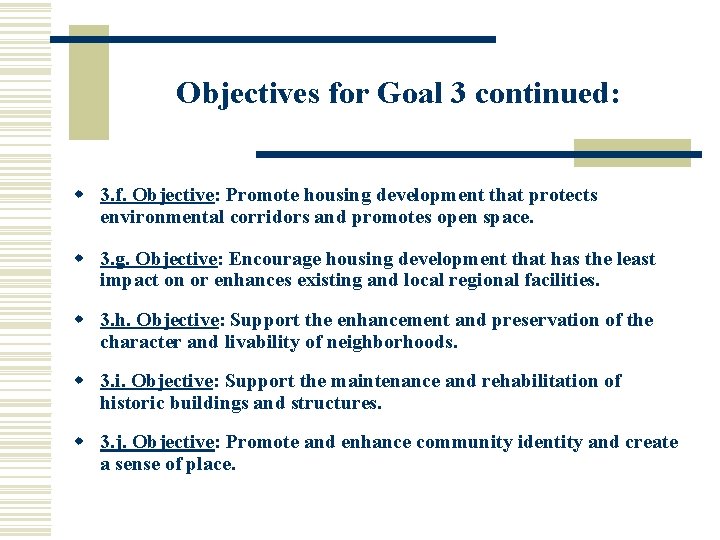 Objectives for Goal 3 continued:

- 3.f. Objective: Promote housing development that protects environmental corridors and promotes open space.
- 3.g. Objective: Encourage housing development that has the least impact on or enhances existing and local regional facilities.
- 3.h. Objective: Support the enhancement and preservation of the character and livability of neighborhoods.
- 3.i. Objective: Support the maintenance and rehabilitation of historic buildings and structures.
- 3.j. Objective: Promote and enhance community identity and create a sense of place.